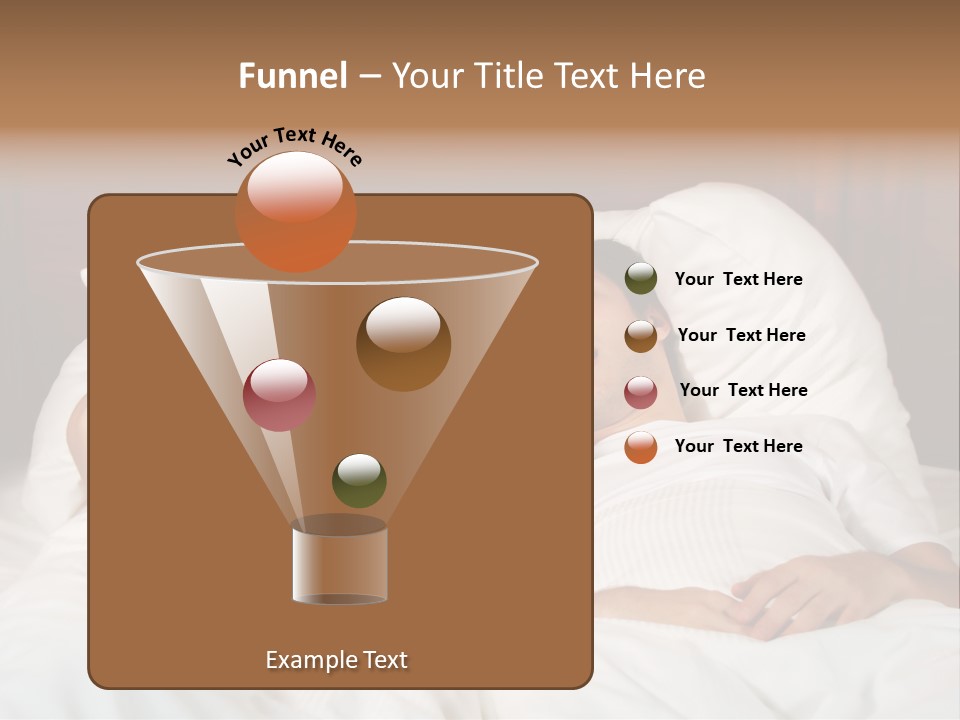 Funnel – Your Title Text Here

Your Text Here

Your Text Here

Your Text Here

Your Text Here

Your Text Here

Example Text